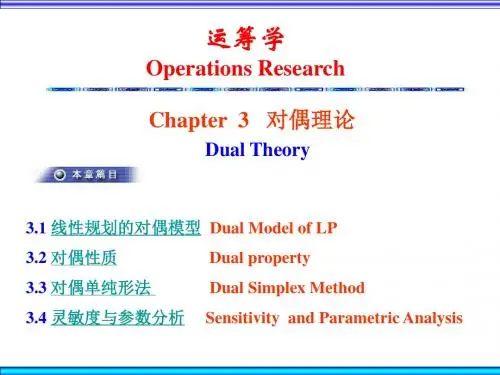 运筹学
Operations Research

Chapter 3 对偶理论
Dual Theory

本章篇目

3.1 线性规划的对偶模型 Dual Model of LP
3.2 对偶性质 Dual property
3.3 对偶单纯形法 Dual Simplex Method
3.4 灵敏度与参数分析 Sensitivity and Parametric Analysis